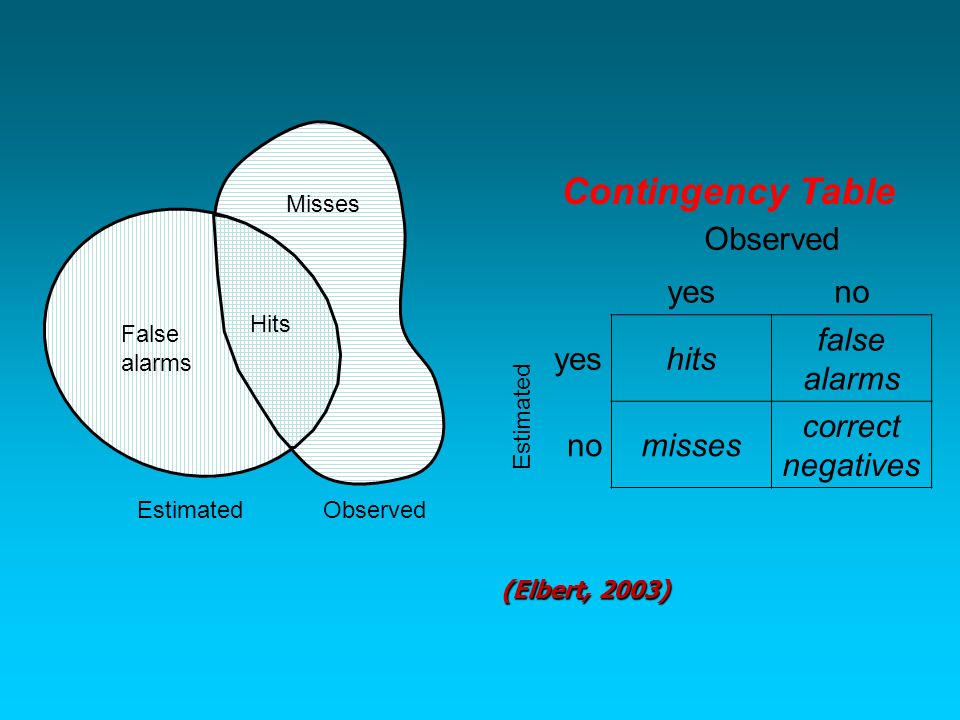 Misses

False alarms

Hits

Estimated

Observed

Contingency Table

Observed

Estimated

| | yes | no |
|---|---|---|
| yes | hits | false alarms |
| no | misses | correct negatives |

(Elbert, 2003)